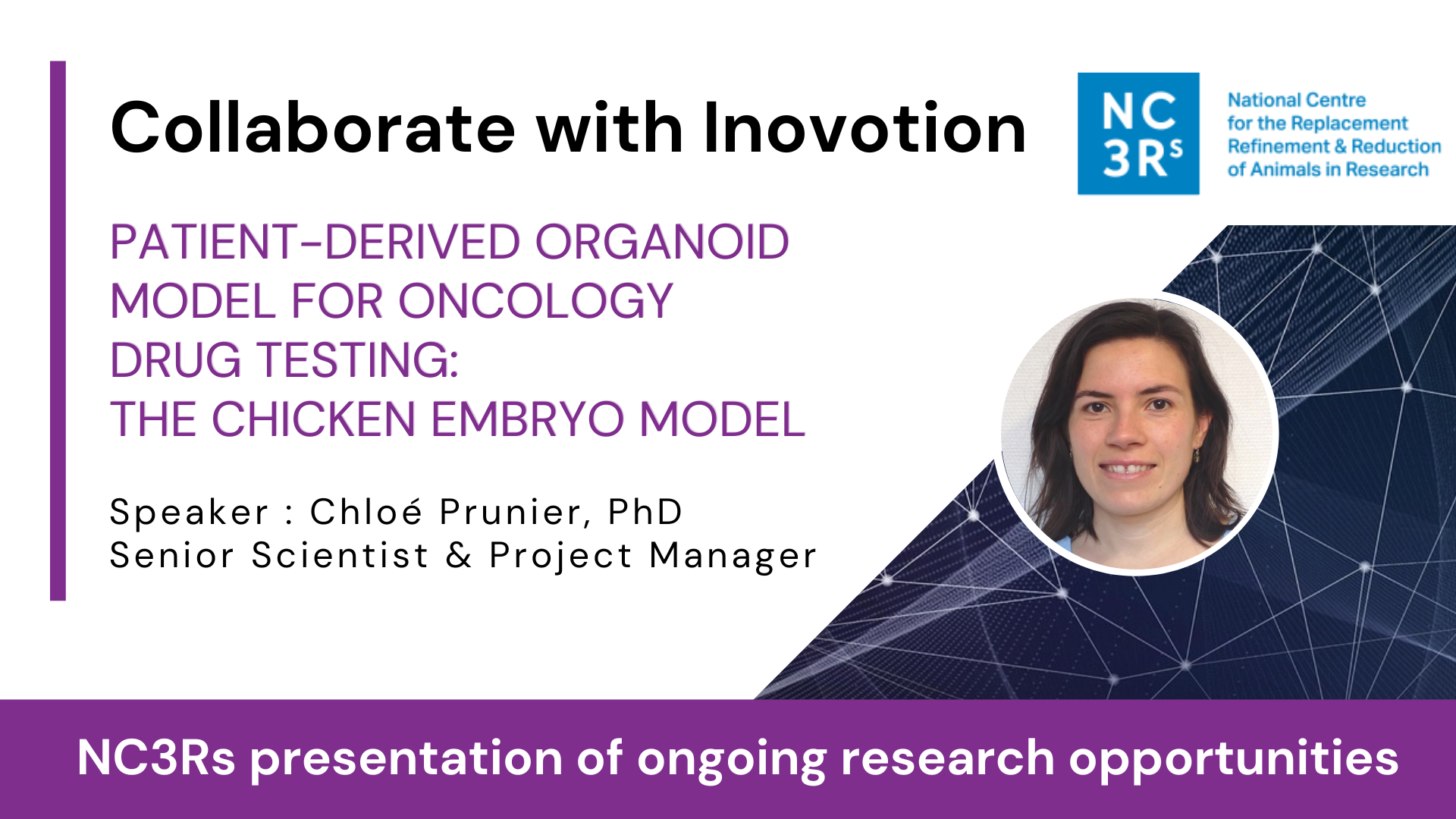 Collaborate with Inovotion

NC 3Rs

National Centre for the Replacement Refinement & Reduction of Animals in Research

PATIENT-DERIVED ORGANOID MODEL FOR ONCOLOGY DRUG TESTING: THE CHICKEN EMBRYO MODEL

Speaker : Chloé Prunier, PhD
Senior Scientist & Project Manager

NC3Rs presentation of ongoing research opportunities